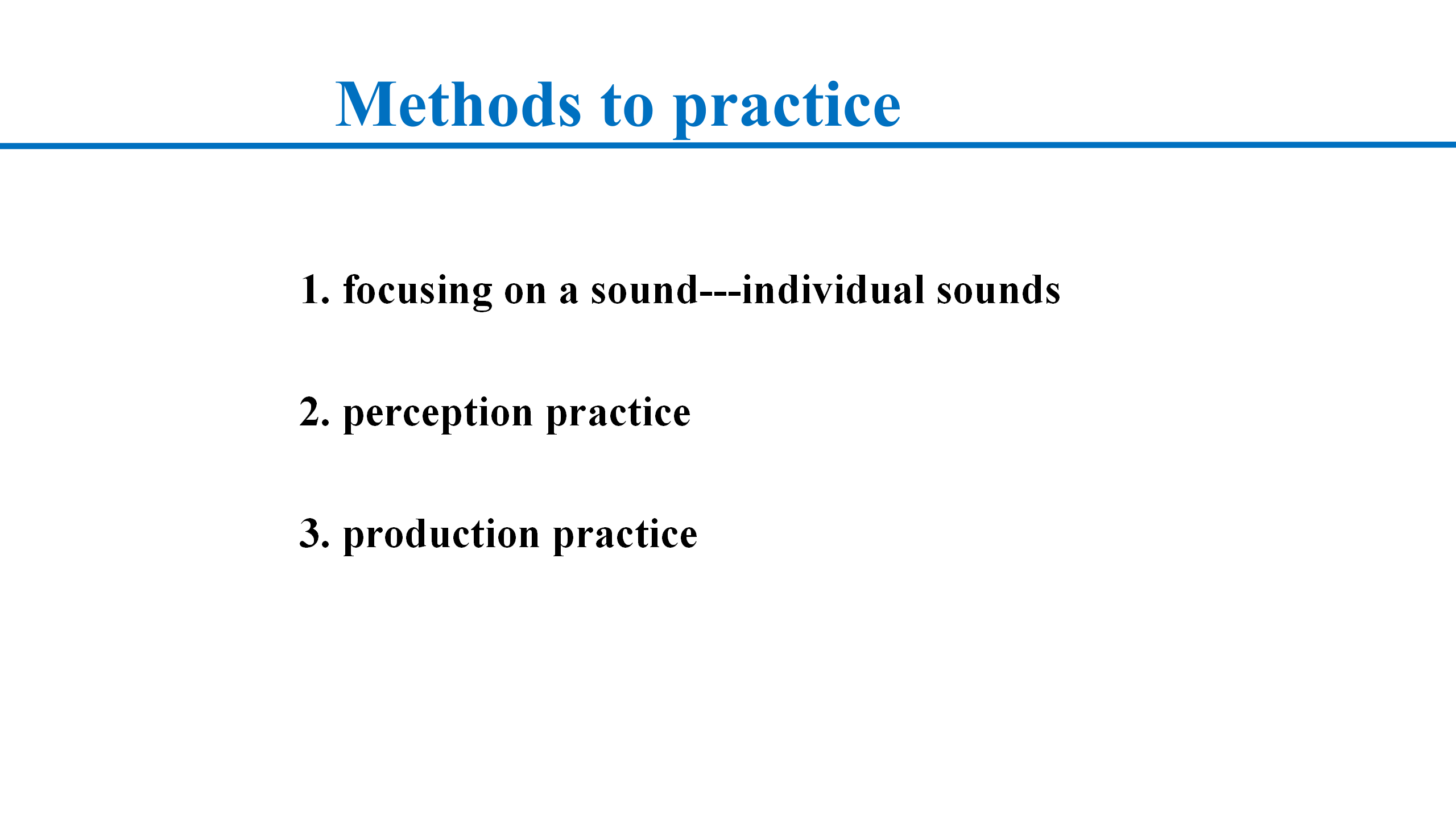 Methods to practice

1. focusing on a sound---individual sounds

2. perception practice

3. production practice